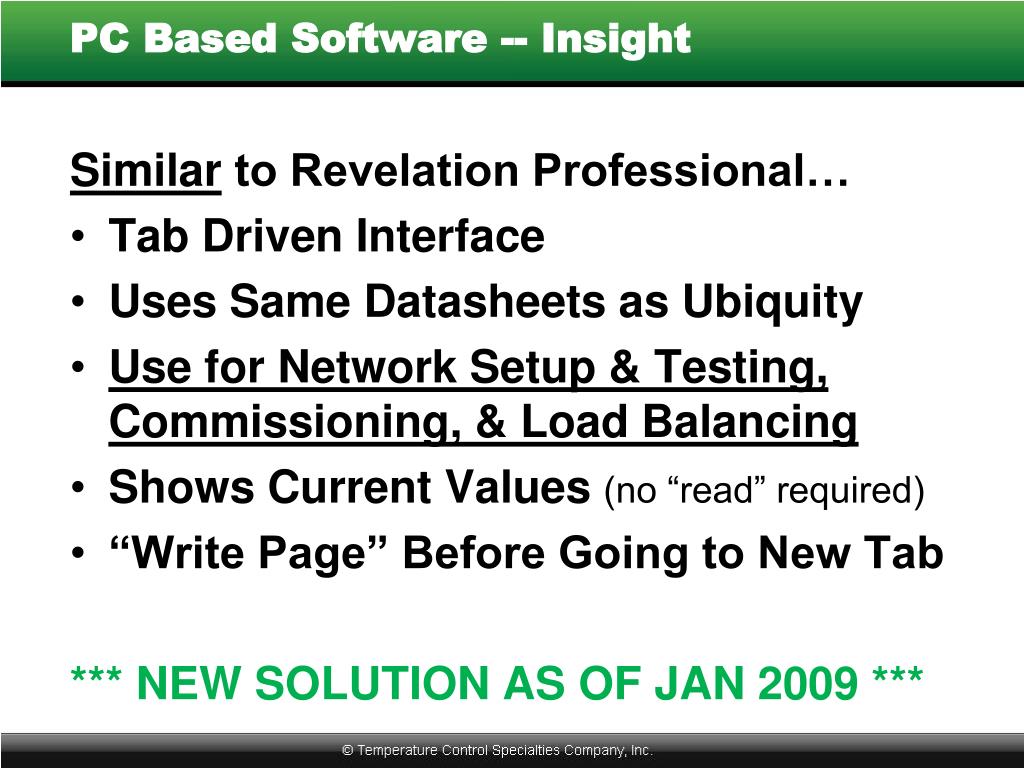 PC Based Software -- Insight

Similar to Revelation Professional…
• Tab Driven Interface
• Uses Same Datasheets as Ubiquity
• Use for Network Setup & Testing, Commissioning, & Load Balancing
• Shows Current Values (no “read” required)
• “Write Page” Before Going to New Tab

*** NEW SOLUTION AS OF JAN 2009 ***

© Temperature Control Specialties Company, Inc.